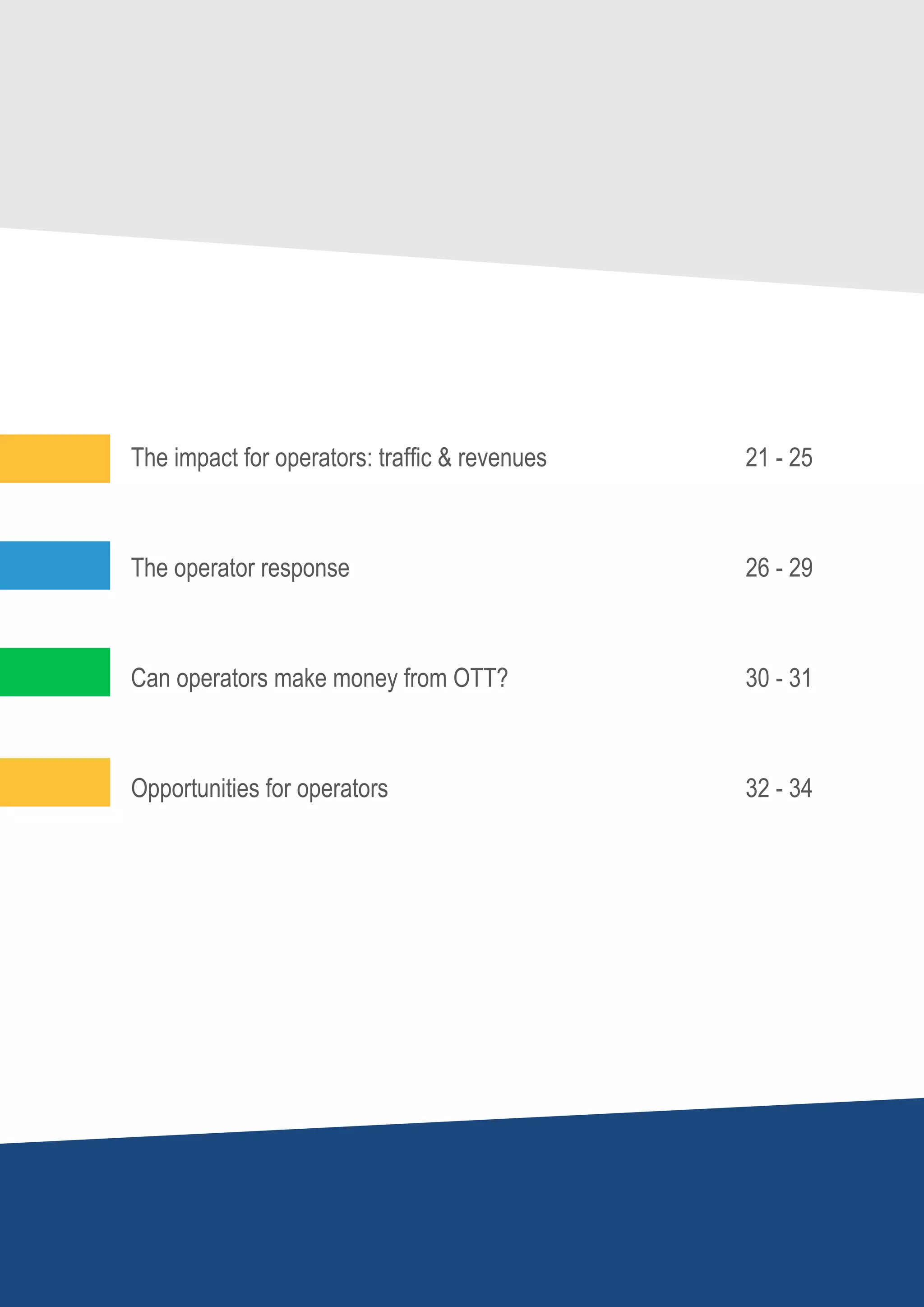 The impact for operators: traffic & revenues 21 - 25

The operator response 26 - 29

Can operators make money from OTT? 30 - 31

Opportunities for operators 32 - 34